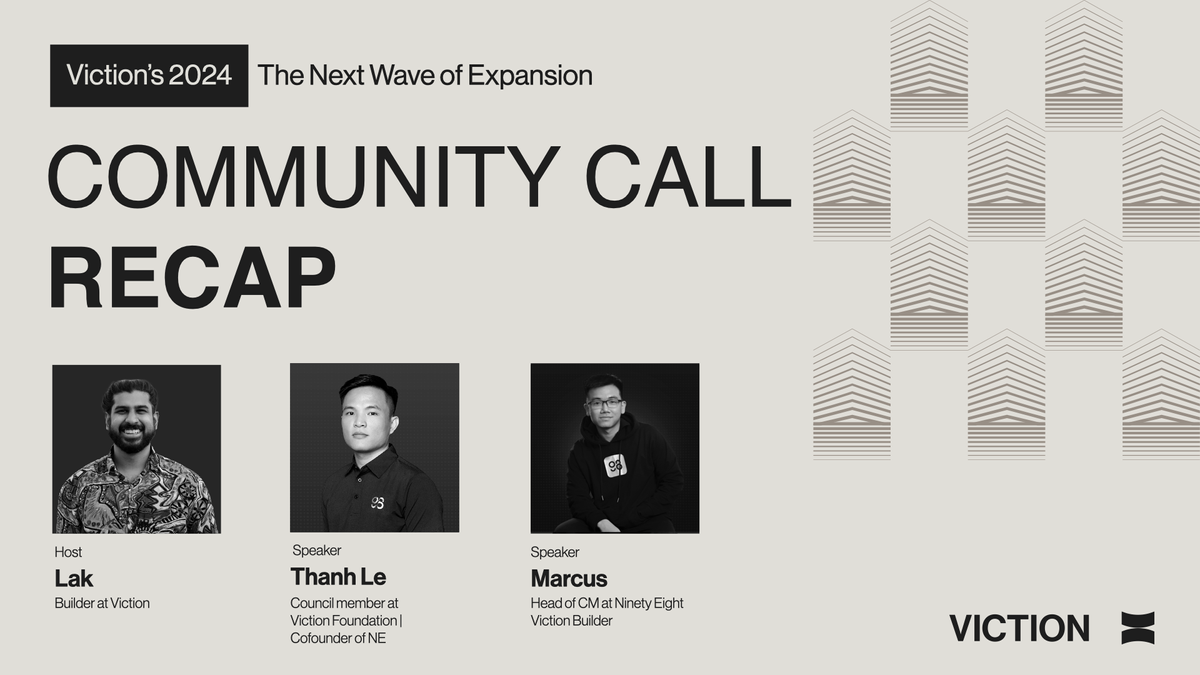 Viction's 2024 The Next Wave of Expansion

COMMUNITY CALL RECAP

Host
Lak
Builder at Viction

Speaker
Thanh Le
Council member at Viction Foundation | Cofounder of NE

Speaker
Marcus
Head of CM at Ninety Eight Viction Builder

VICTION